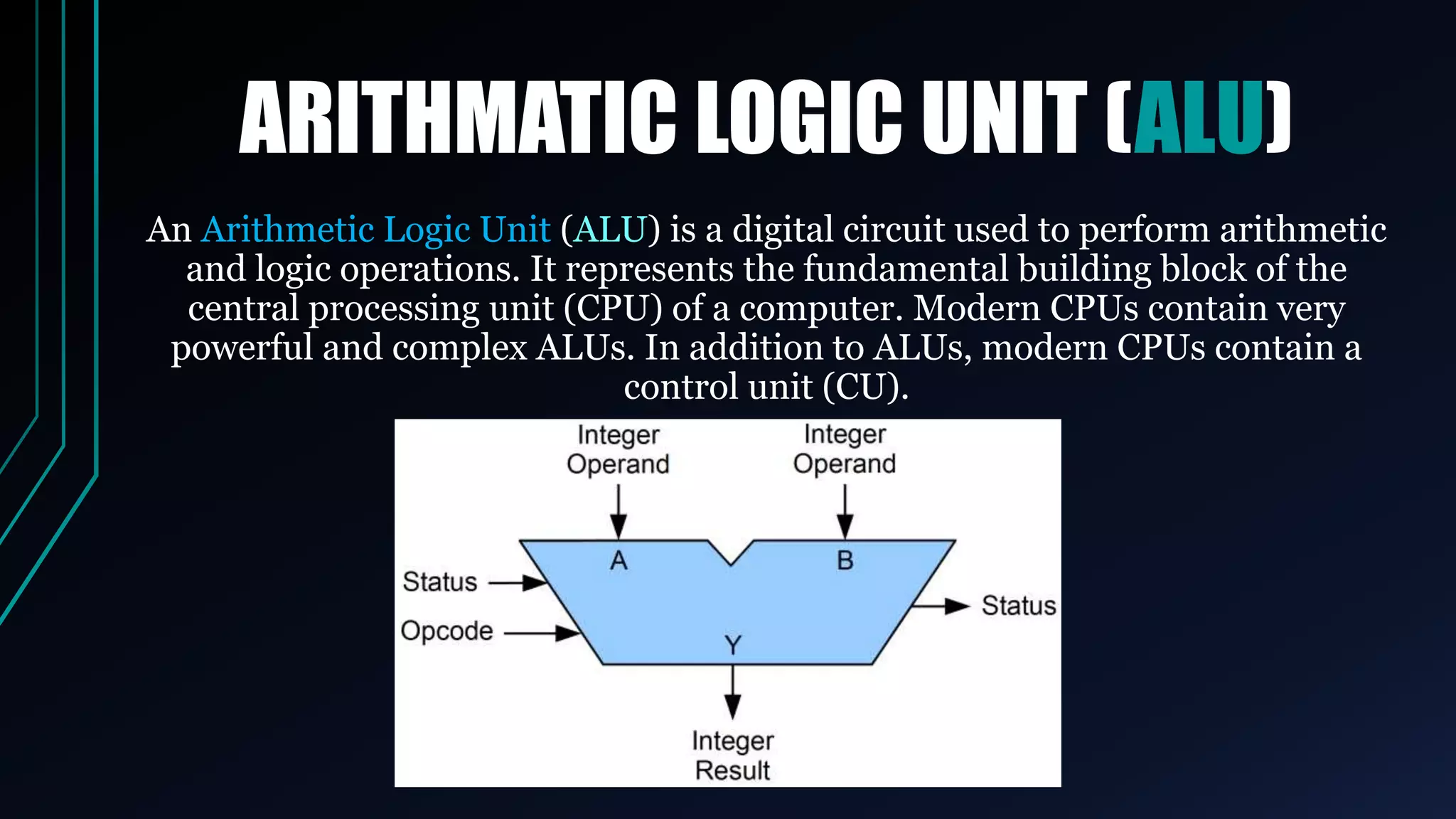 ARITHMATIC LOGIC UNIT (ALU)

An Arithmetic Logic Unit (ALU) is a digital circuit used to perform arithmetic and logic operations. It represents the fundamental building block of the central processing unit (CPU) of a computer. Modern CPUs contain very powerful and complex ALUs. In addition to ALUs, modern CPUs contain a control unit (CU).

Integer Operand
Integer Operand
A
B
Status
Opcode
Status
Y
Integer Result